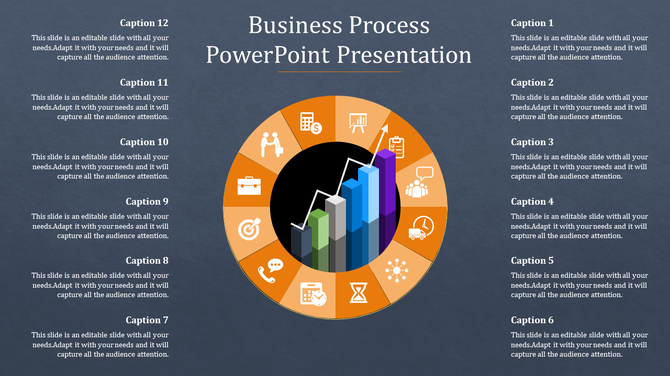 Business Process PowerPoint Presentation

Caption 12
This slide is an editable slide with all your needs.Adapt it with your needs and it will capture all the audience attention.

Caption 11
This slide is an editable slide with all your needs.Adapt it with your needs and it will capture all the audience attention.

Caption 10
This slide is an editable slide with all your needs.Adapt it with your needs and it will capture all the audience attention.

Caption 9
This slide is an editable slide with all your needs.Adapt it with your needs and it will capture all the audience attention.

Caption 8
This slide is an editable slide with all your needs.Adapt it with your needs and it will capture all the audience attention.

Caption 7
This slide is an editable slide with all your needs.Adapt it with your needs and it will capture all the audience attention.

Caption 1
This slide is an editable slide with all your needs.Adapt it with your needs and it will capture all the audience attention.

Caption 2
This slide is an editable slide with all your needs.Adapt it with your needs and it will capture all the audience attention.

Caption 3
This slide is an editable slide with all your needs.Adapt it with your needs and it will capture all the audience attention.

Caption 4
This slide is an editable slide with all your needs.Adapt it with your needs and it will capture all the audience attention.

Caption 5
This slide is an editable slide with all your needs.Adapt it with your needs and it will capture all the audience attention.

Caption 6
This slide is an editable slide with all your needs.Adapt it with your needs and it will capture all the audience attention.